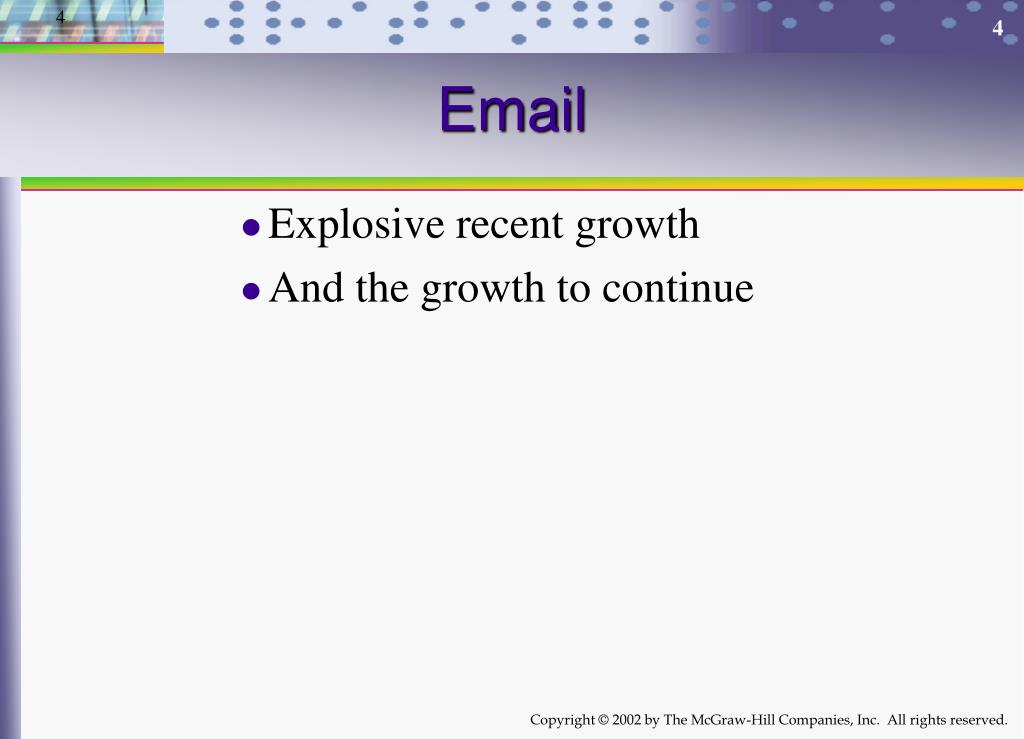 4

4

Email

- Explosive recent growth
- And the growth to continue

Copyright © 2002 by The McGraw-Hill Companies, Inc. All rights reserved.